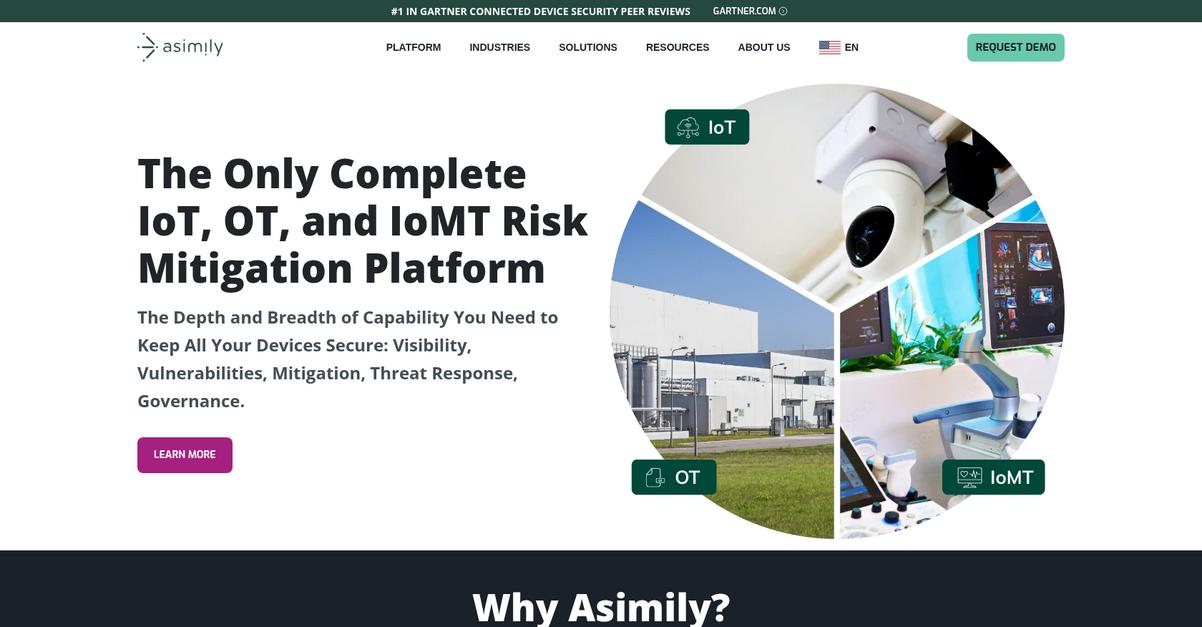 #1 IN GARTNER CONNECTED DEVICE SECURITY PEER REVIEWS GARTNER.COM

asimily

PLATFORM INDUSTRIES SOLUTIONS RESOURCES ABOUT US EN

REQUEST DEMO

The Only Complete IoT, OT, and IoMT Risk Mitigation Platform

The Depth and Breadth of Capability You Need to Keep All Your Devices Secure: Visibility, Vulnerabilities, Mitigation, Threat Response, Governance.

LEARN MORE

IoT

OT

IoMT

Why Asimily?